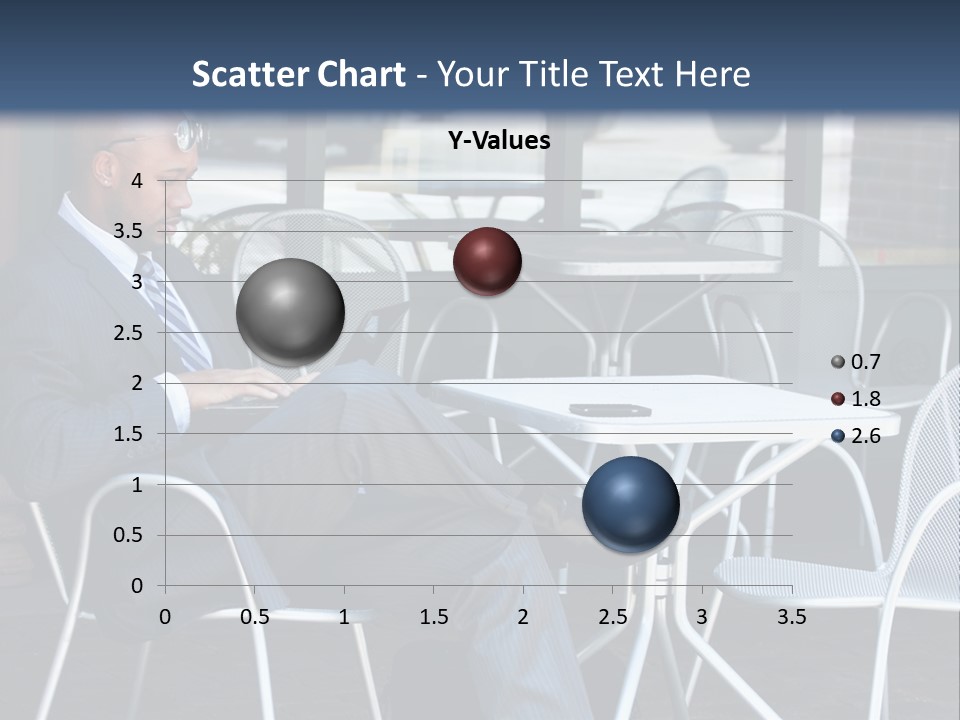 Scatter Chart - Your Title Text Here

Y-Values

4
3.5
3
2.5
2
1.5
1
0.5
0

0 0.5 1 1.5 2 2.5 3 3.5

0.7
1.8
2.6